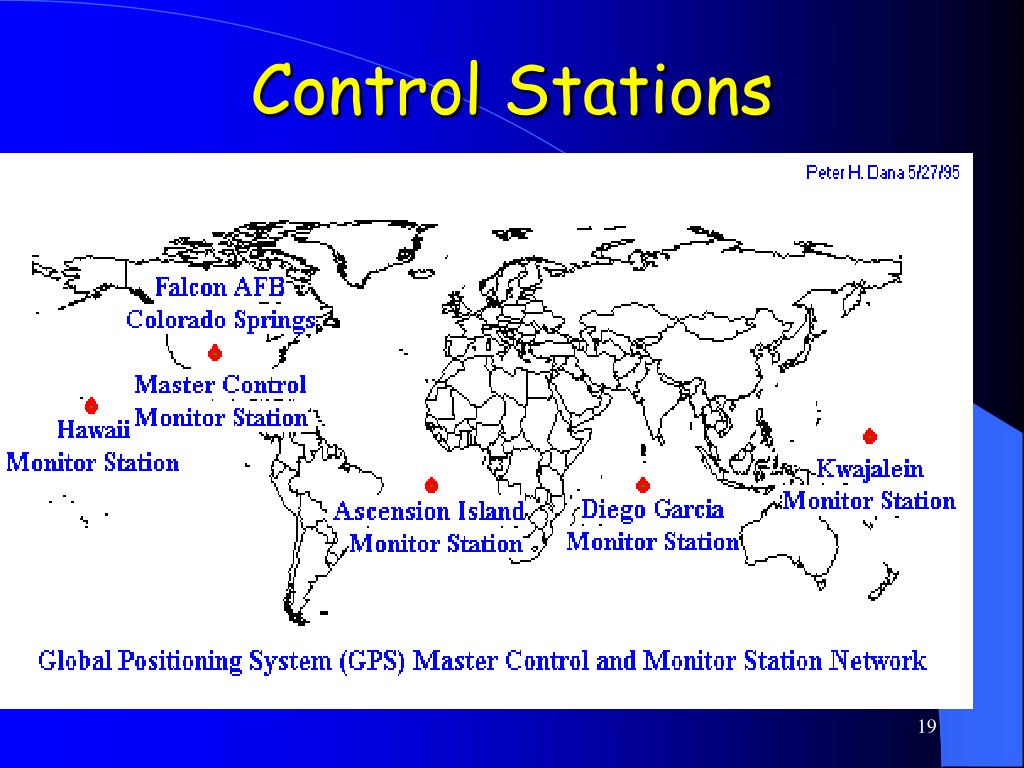 Control Stations

Peter H. Dana 5/27/95

Falcon AFB
Colorado Springs

Master Control
Monitor Station

Hawaii
Monitor Station

Ascension Island
Monitor Station

Diego Garcia
Monitor Station

Kwajalein
Monitor Station

Global Positioning System (GPS) Master Control and Monitor Station Network

19